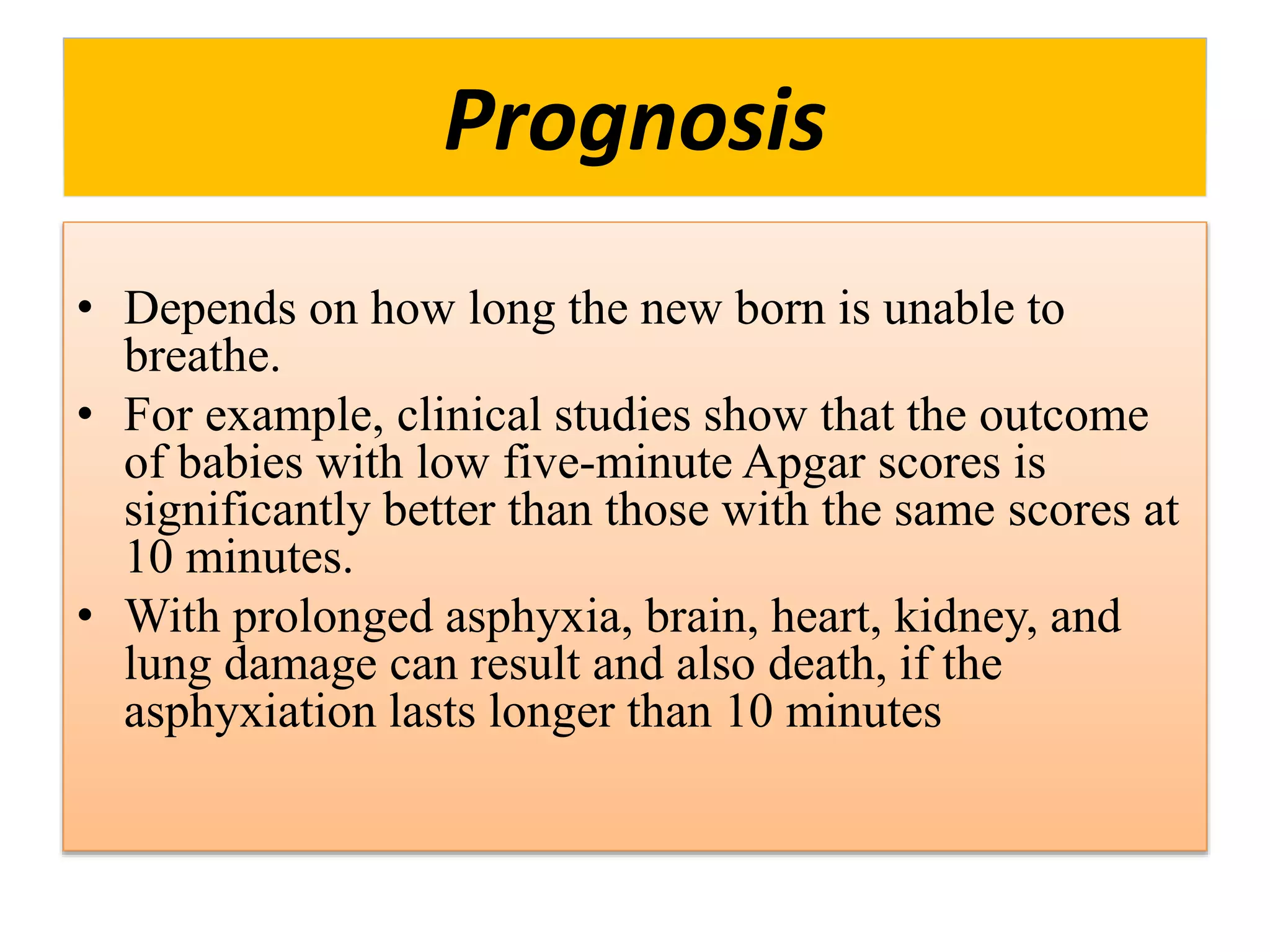 Prognosis

• Depends on how long the new born is unable to breathe.
• For example, clinical studies show that the outcome of babies with low five-minute Apgar scores is significantly better than those with the same scores at 10 minutes.
• With prolonged asphyxia, brain, heart, kidney, and lung damage can result and also death, if the asphyxiation lasts longer than 10 minutes